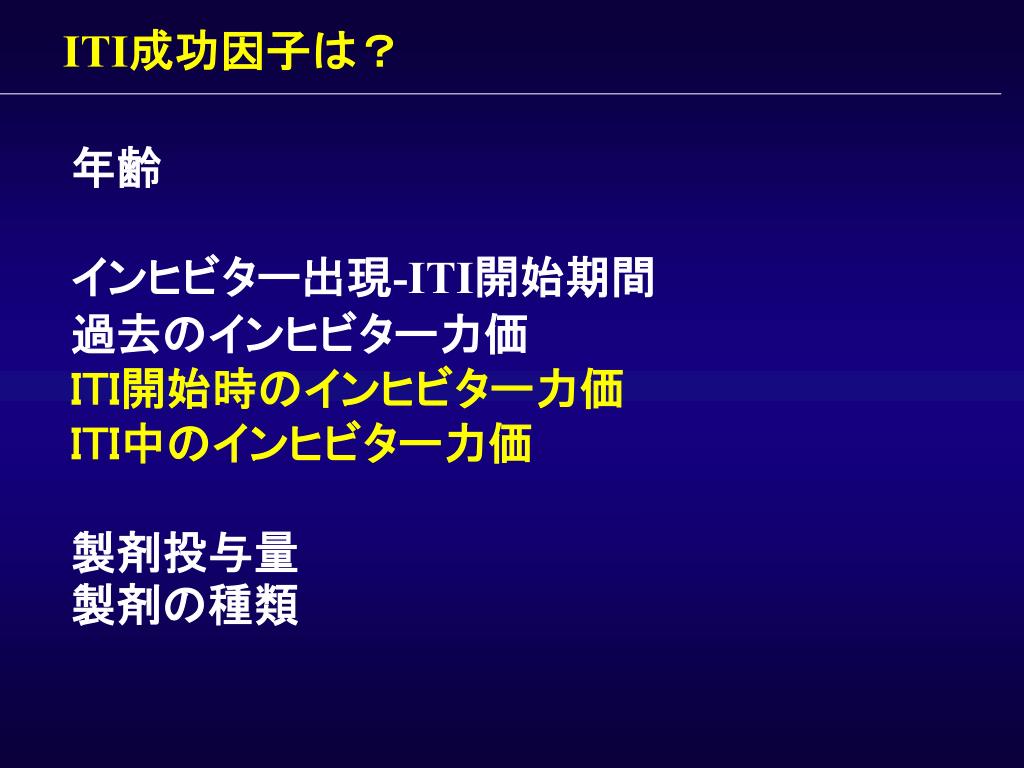 ITI成功因子は？

年齢

インヒビター出現-ITI開始期間
過去のインヒビター力価
ITI開始時のインヒビター力価
ITI中のインヒビター力価

製剤投与量
製剤の種類